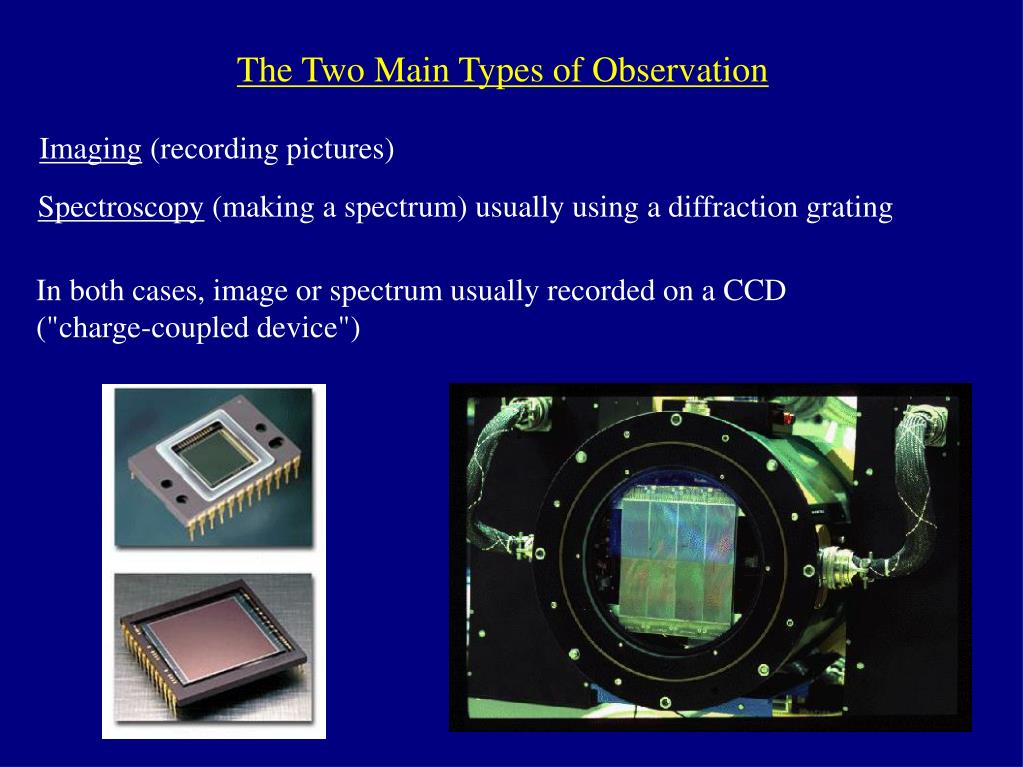 The Two Main Types of Observation

Imaging (recording pictures)

Spectroscopy (making a spectrum) usually using a diffraction grating

In both cases, image or spectrum usually recorded on a CCD ("charge-coupled device")